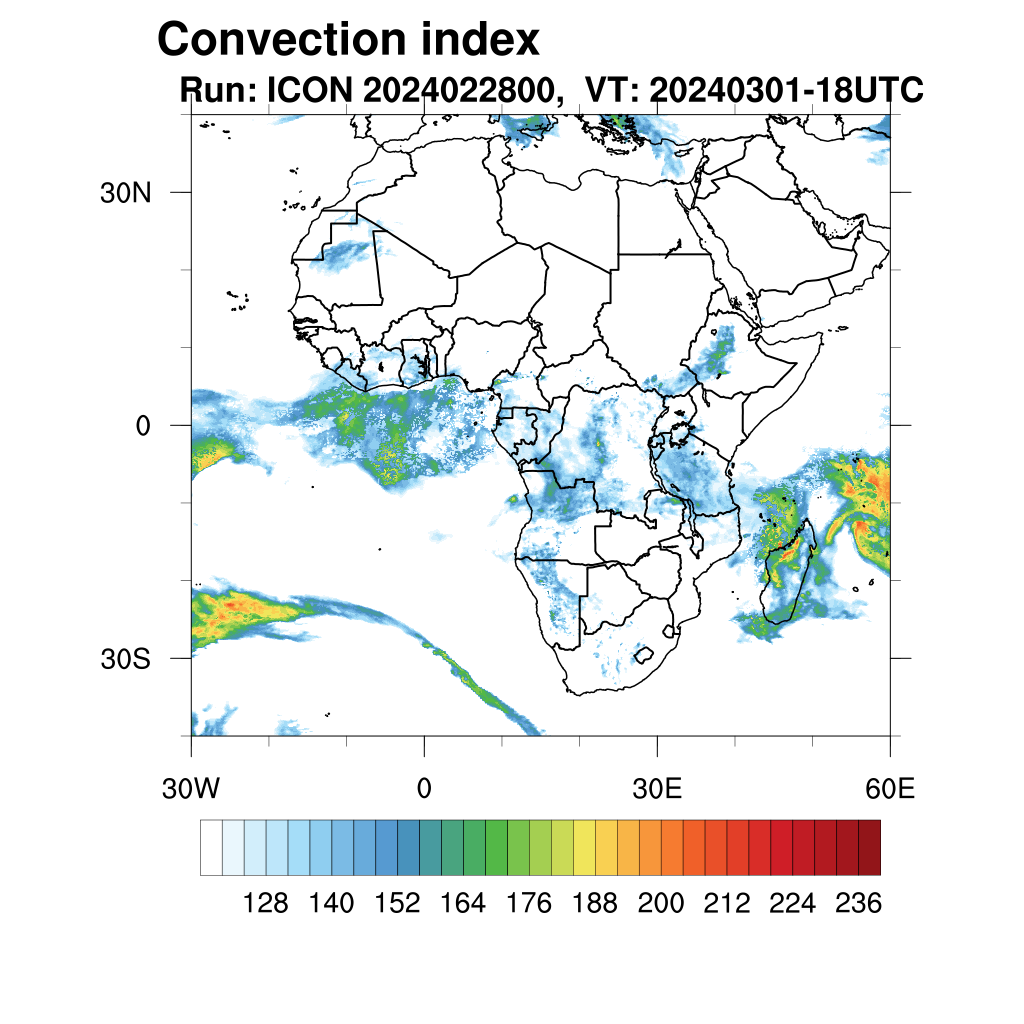 Convection index
Run: ICON 2024022800, VT: 20240301-18UTC

30N
0
30S

30W
0
30E
60E

128 140 152 164 176 188 200 212 224 236